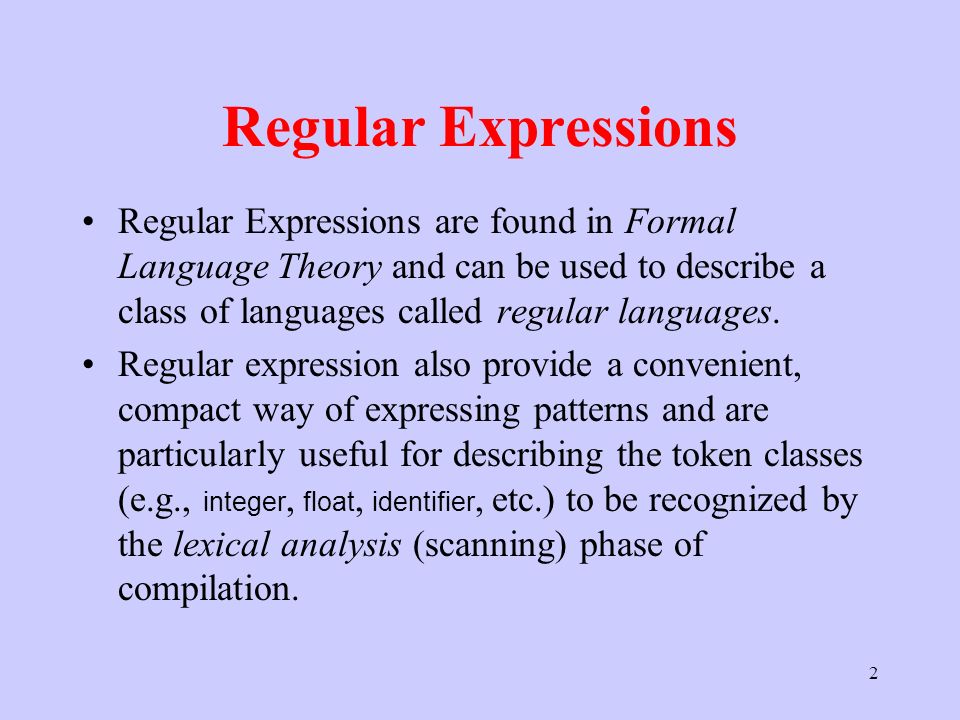 Regular Expressions

• Regular Expressions are found in Formal Language Theory and can be used to describe a class of languages called regular languages.

• Regular expression also provide a convenient, compact way of expressing patterns and are particularly useful for describing the token classes (e.g., integer, float, identifier, etc.) to be recognized by the lexical analysis (scanning) phase of compilation.

2